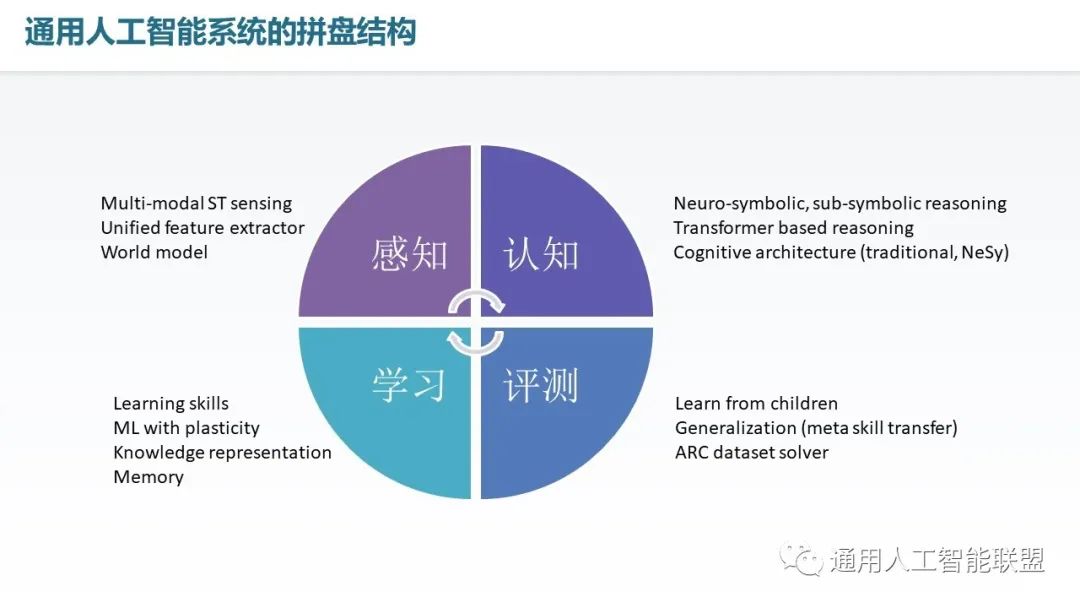 通用人工智能系统的拼盘结构

Multi-modal ST sensing
Unified feature extractor
World model

感知

认知

Neuro-symbolic, sub-symbolic reasoning
Transformer based reasoning
Cognitive architecture (traditional, NeSy)

学习

评测

Learning skills
ML with plasticity
Knowledge representation
Memory

Learn from children
Generalization (meta skill transfer)
ARC dataset solver

通用人工智能联盟